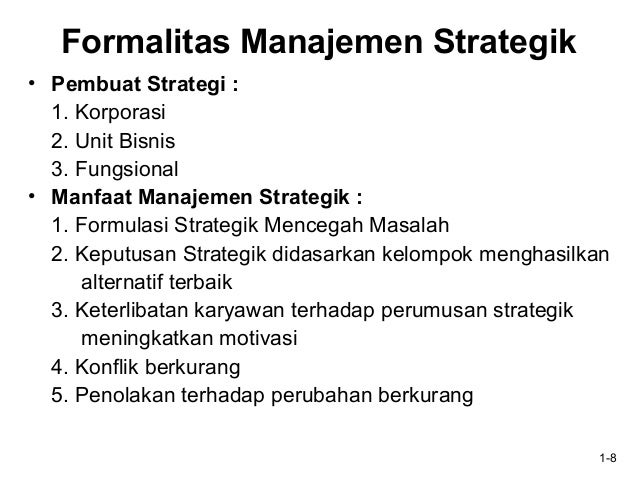 Formalitas Manajemen Strategik

• Pembuat Strategi :
1. Korporasi
2. Unit Bisnis
3. Fungsional

• Manfaat Manajemen Strategik :
1. Formulasi Strategik Mencegah Masalah
2. Keputusan Strategik didasarkan kelompok menghasilkan alternatif terbaik
3. Keterlibatan karyawan terhadap perumusan strategik meningkatkan motivasi
4. Konflik berkurang
5. Penolakan terhadap perubahan berkurang

1-8